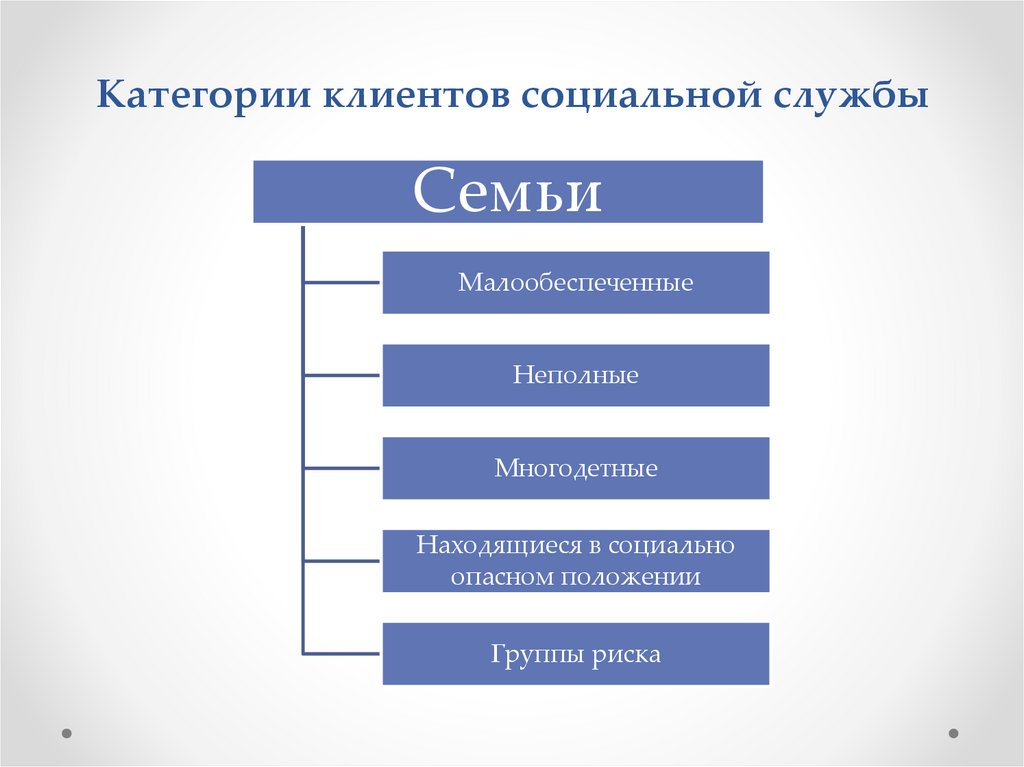 Категории клиентов социальной службы

Семьи

Малообеспеченные

Неполные

Многодетные

Находящиеся в социально опасном положении

Группы риска